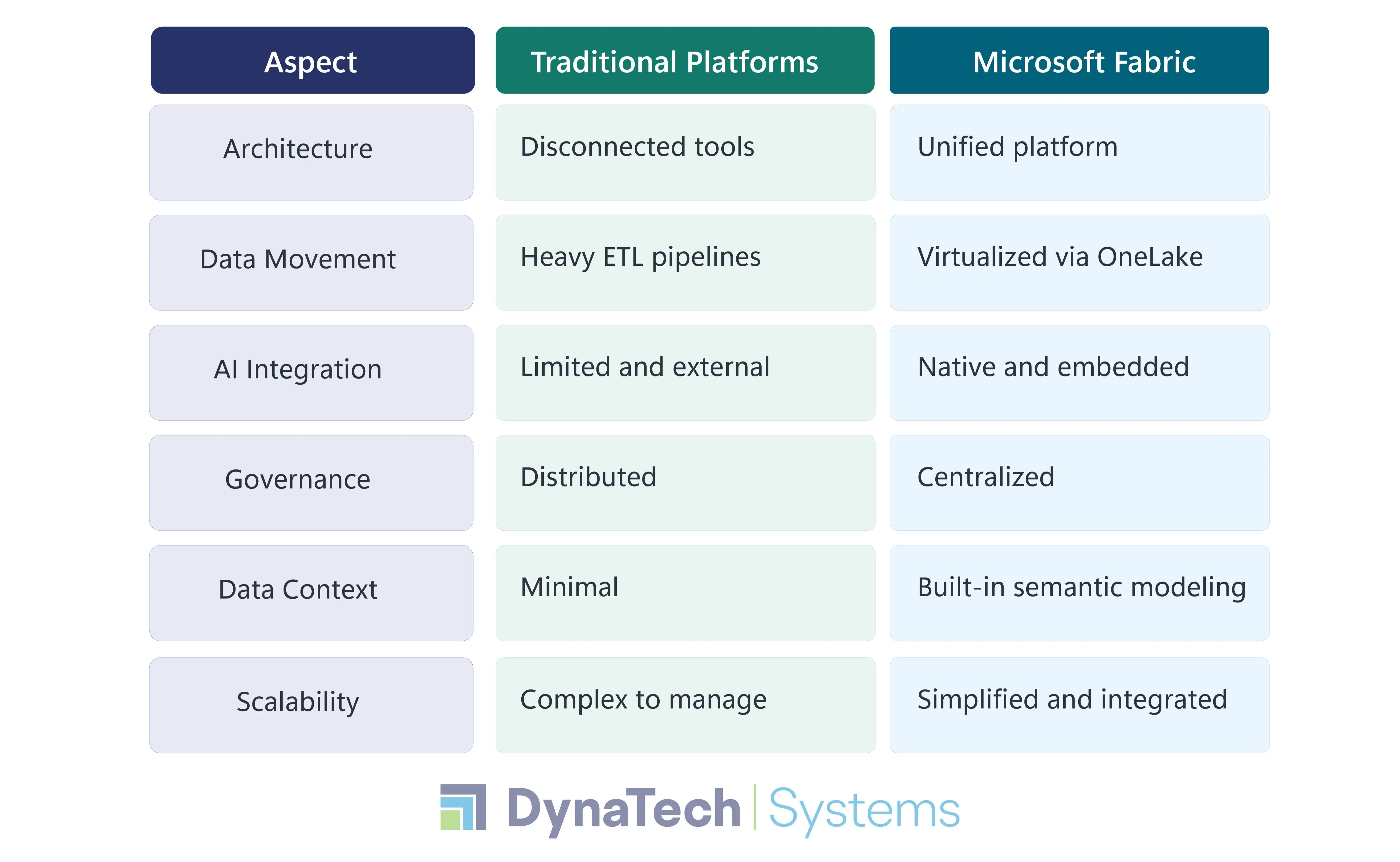 | Aspect | Traditional Platforms | Microsoft Fabric |
|---|---|---|
| Architecture | Disconnected tools | Unified platform |
| Data Movement | Heavy ETL pipelines | Virtualized via OneLake |
| AI Integration | Limited and external | Native and embedded |
| Governance | Distributed | Centralized |
| Data Context | Minimal | Built-in semantic modeling |
| Scalability | Complex to manage | Simplified and integrated |

DynaTech | Systems